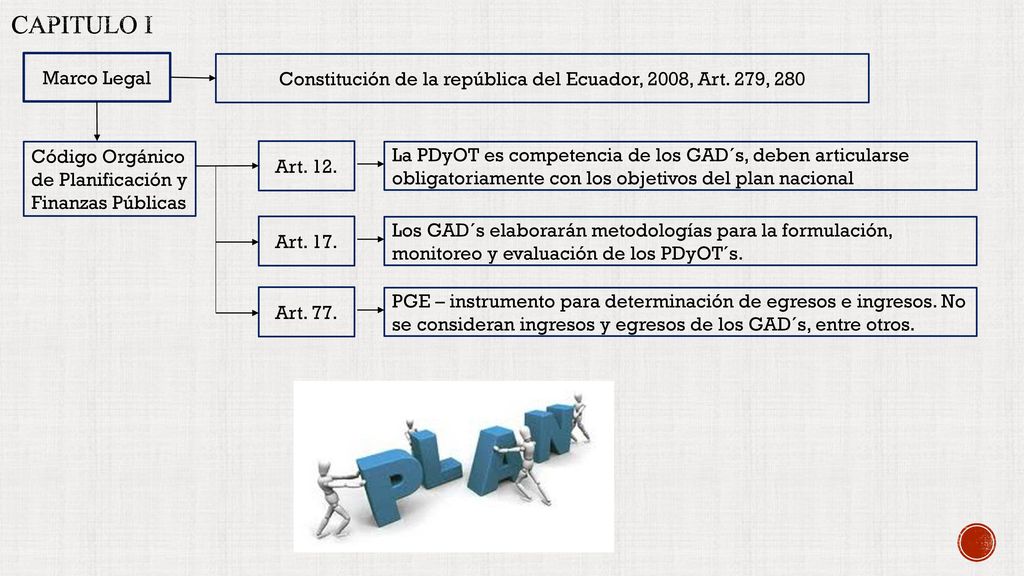 CAPITULO I

Marco Legal

Constitución de la república del Ecuador, 2008, Art. 279, 280

Código Orgánico de Planificación y Finanzas Públicas

Art. 12.

La PDyOT es competencia de los GAD´s, deben articularse obligatoriamente con los objetivos del plan nacional

Art. 17.

Los GAD´s elaborarán metodologías para la formulación, monitoreo y evaluación de los PDyOT´s.

Art. 77.

PGE – instrumento para determinación de egresos e ingresos. No se consideran ingresos y egresos de los GAD´s, entre otros.

PLAN